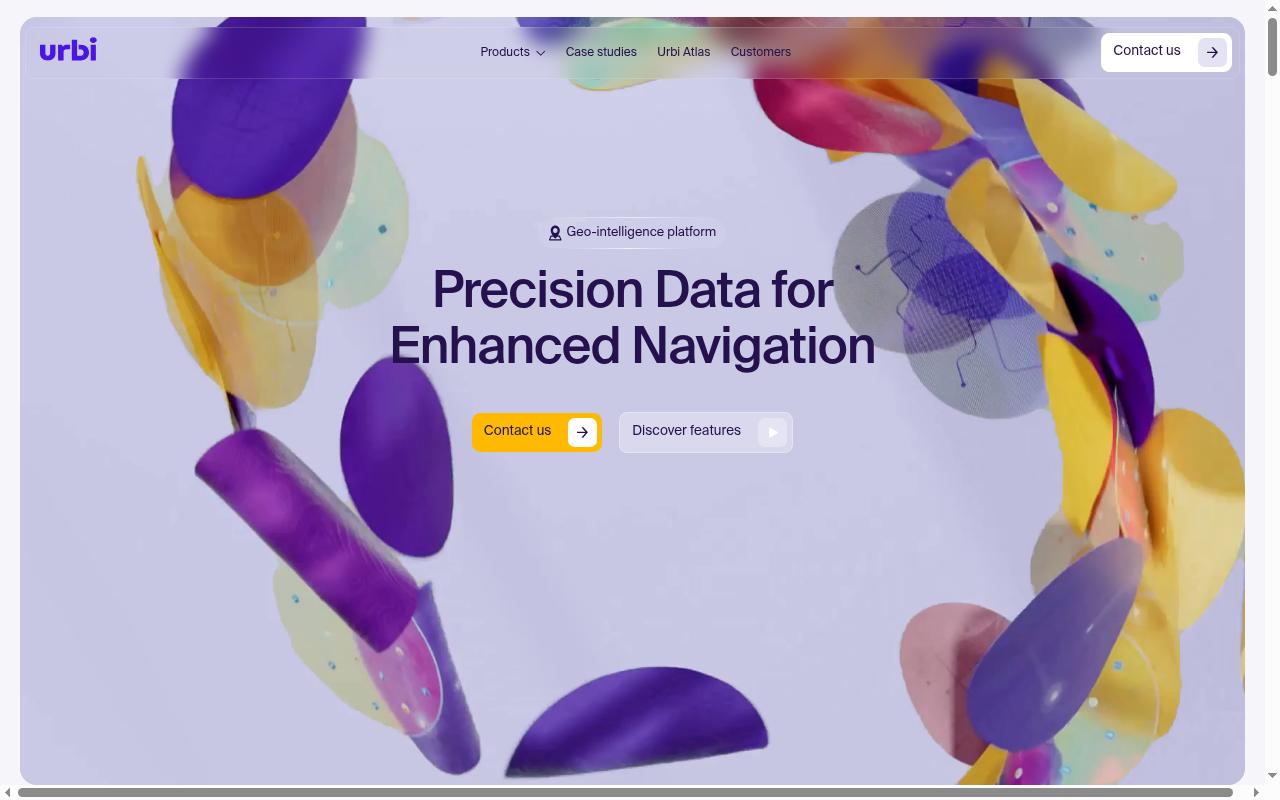 urbi

Products Case studies Urbi Atlas Customers

Contact us

Geo-intelligence platform

Precision Data for Enhanced Navigation

Contact us

Discover features